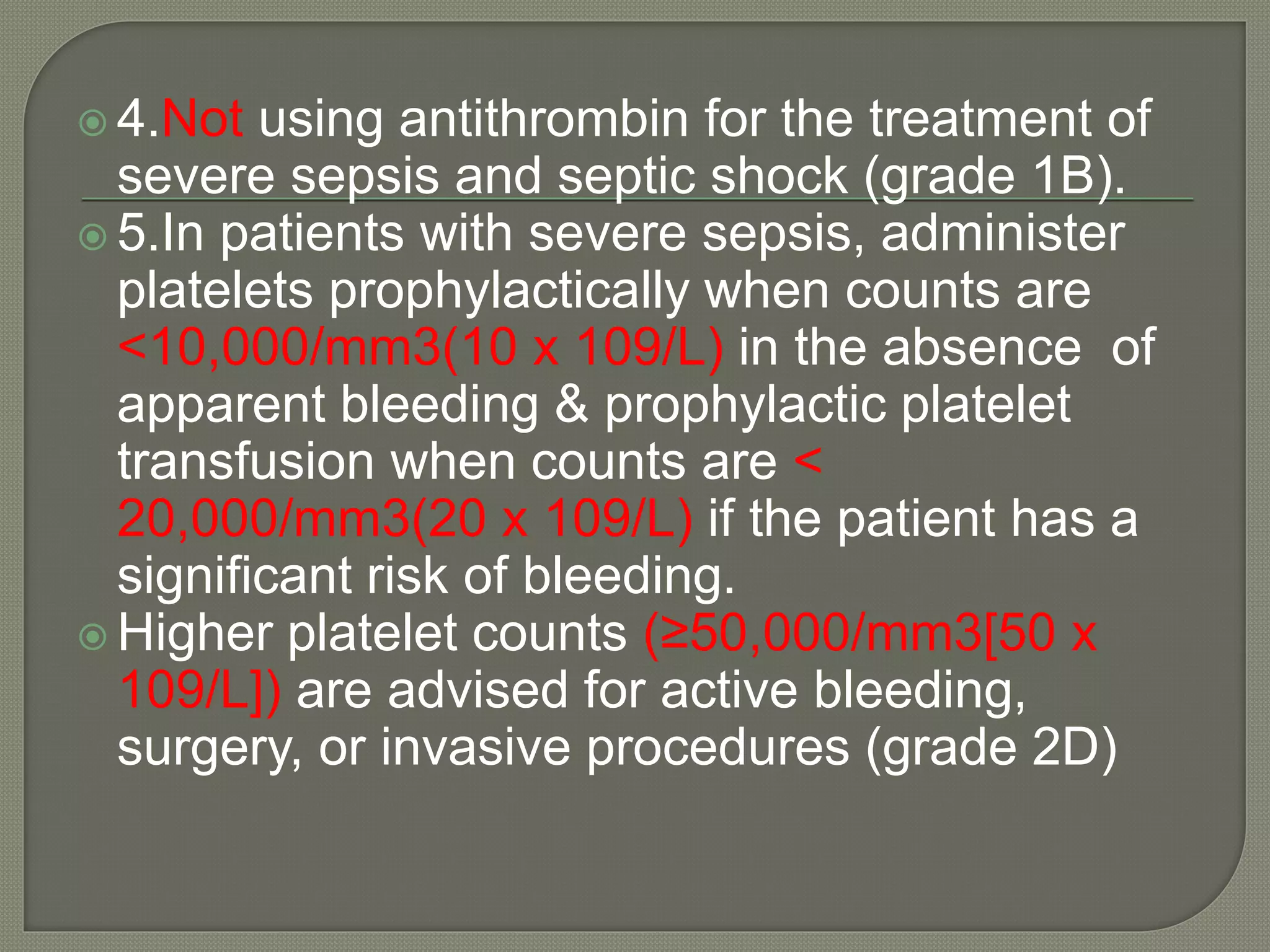 4.Not using antithrombin for the treatment of severe sepsis and septic shock (grade 1B).

5.In patients with severe sepsis, administer platelets prophylactically when counts are <10,000/mm3(10 x 109/L) in the absence of apparent bleeding & prophylactic platelet transfusion when counts are < 20,000/mm3(20 x 109/L) if the patient has a significant risk of bleeding.

Higher platelet counts (≥50,000/mm3[50 x 109/L]) are advised for active bleeding, surgery, or invasive procedures (grade 2D)